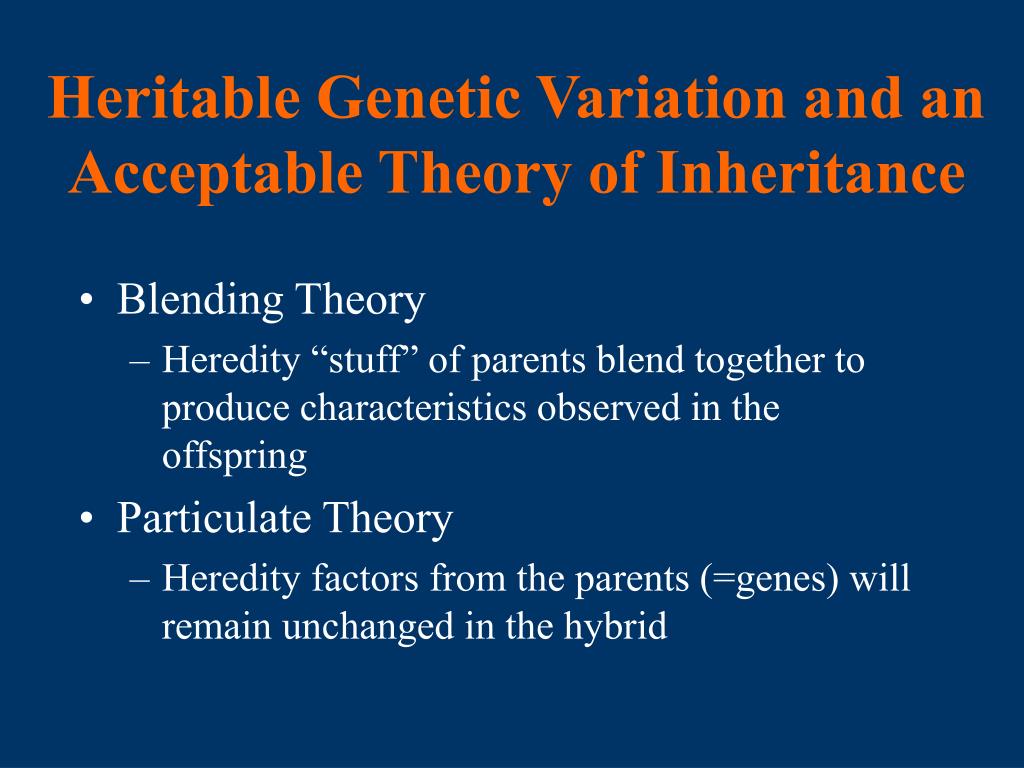 Heritable Genetic Variation and an Acceptable Theory of Inheritance

• Blending Theory
– Heredity “stuff” of parents blend together to produce characteristics observed in the offspring
• Particulate Theory
– Heredity factors from the parents (=genes) will remain unchanged in the hybrid